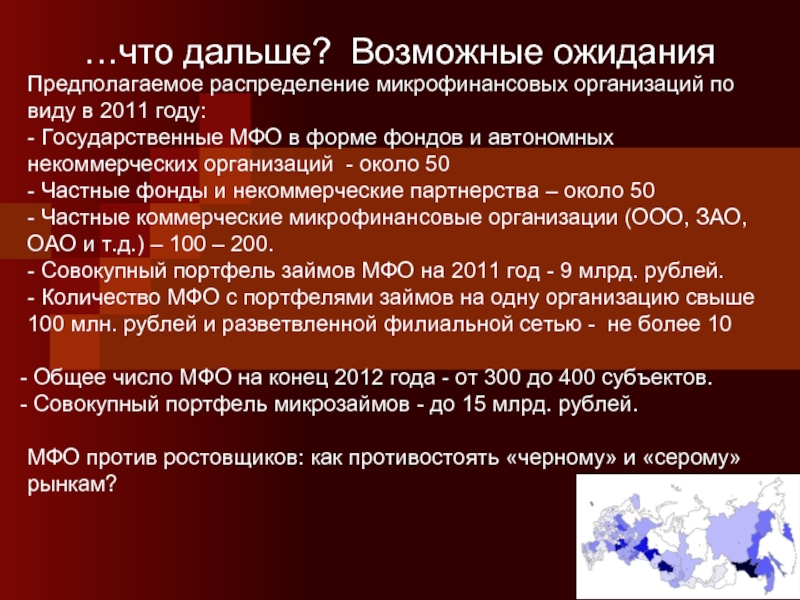 …что дальше? Возможные ожидания

Предполагаемое распределение микрофинансовых организаций по виду в 2011 году:
- Государственные МФО в форме фондов и автономных некоммерческих организаций - около 50
- Частные фонды и некоммерческие партнерства – около 50
- Частные коммерческие микрофинансовые организации (ООО, ЗАО, ОАО и т.д.) – 100 – 200.
- Совокупный портфель займов МФО на 2011 год - 9 млрд. рублей.
- Количество МФО с портфелями займов на одну организацию свыше 100 млн. рублей и разветвленной филиальной сетью - не более 10

- Общее число МФО на конец 2012 года - от 300 до 400 субъектов.
- Совокупный портфель микрозаймов - до 15 млрд. рублей.

МФО против ростовщиков: как противостоять «черному» и «серому» рынкам?